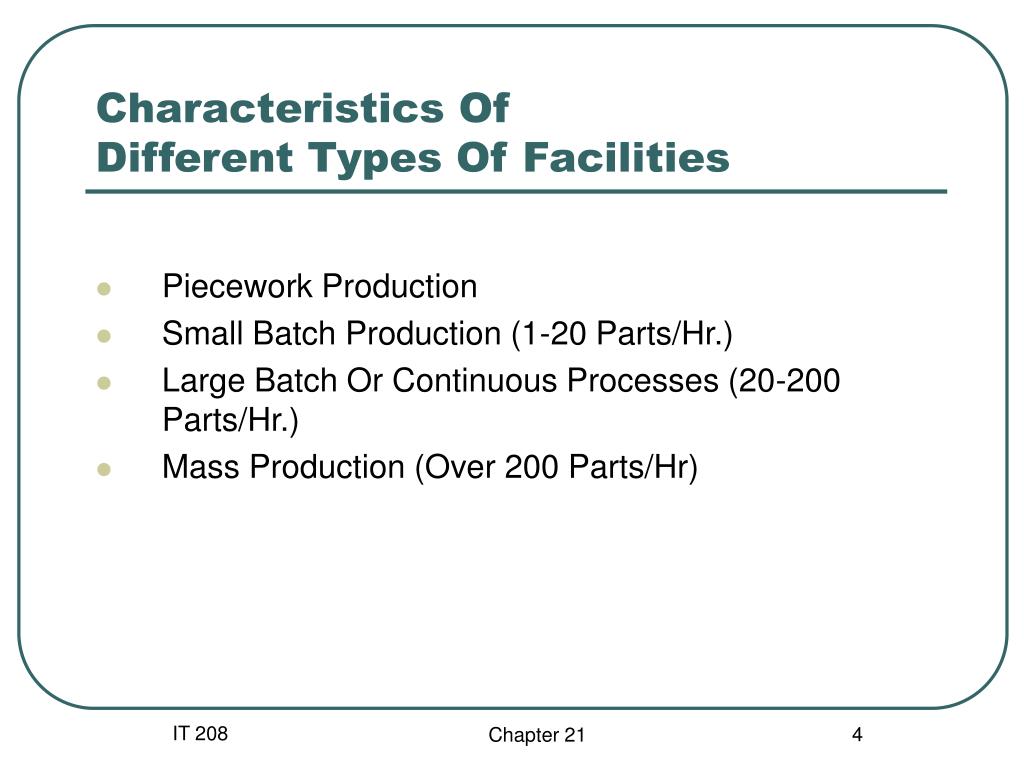 Characteristics Of
Different Types Of Facilities

- Piecework Production
- Small Batch Production (1-20 Parts/Hr.)
- Large Batch Or Continuous Processes (20-200 Parts/Hr.)
- Mass Production (Over 200 Parts/Hr)

IT 208

Chapter 21

4